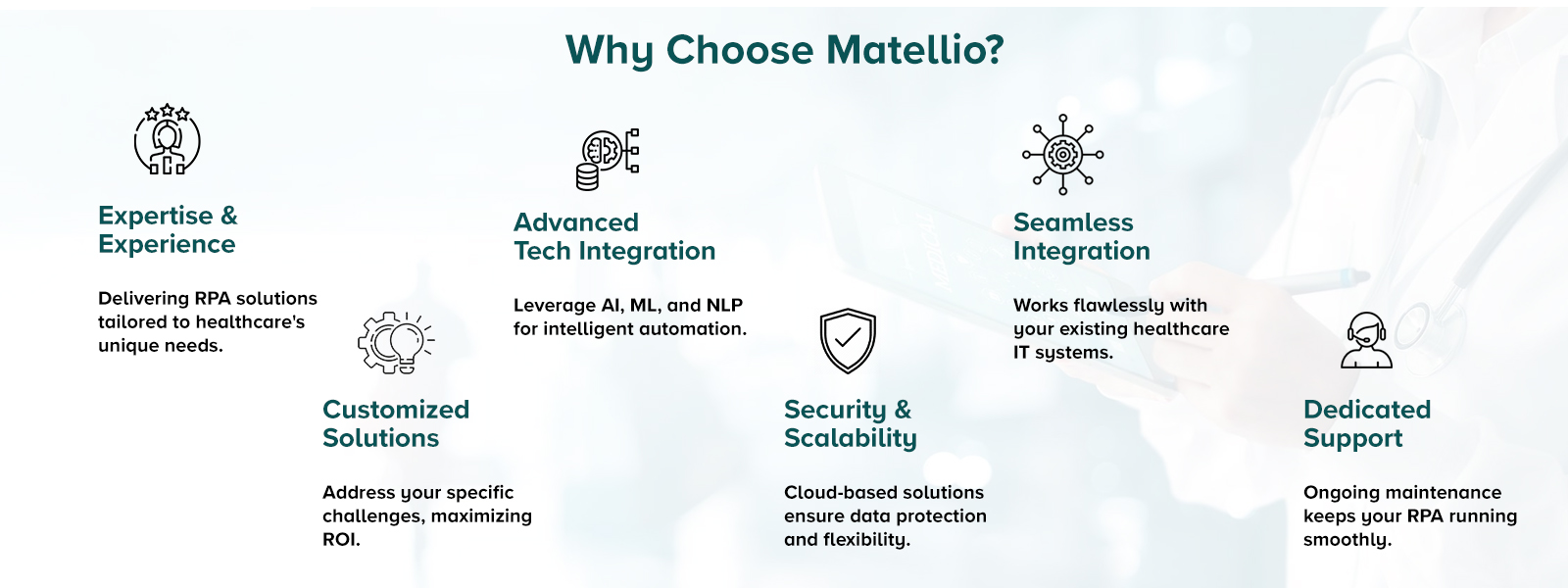 Why Choose Matellio?

Expertise & Experience

Delivering RPA solutions tailored to healthcare's unique needs.

Customized Solutions

Address your specific challenges, maximizing ROI.

Advanced Tech Integration

Leverage AI, ML, and NLP for intelligent automation.

Security & Scalability

Cloud-based solutions ensure data protection and flexibility.

Seamless Integration

Works flawlessly with your existing healthcare IT systems.

Dedicated Support

Ongoing maintenance keeps your RPA running smoothly.